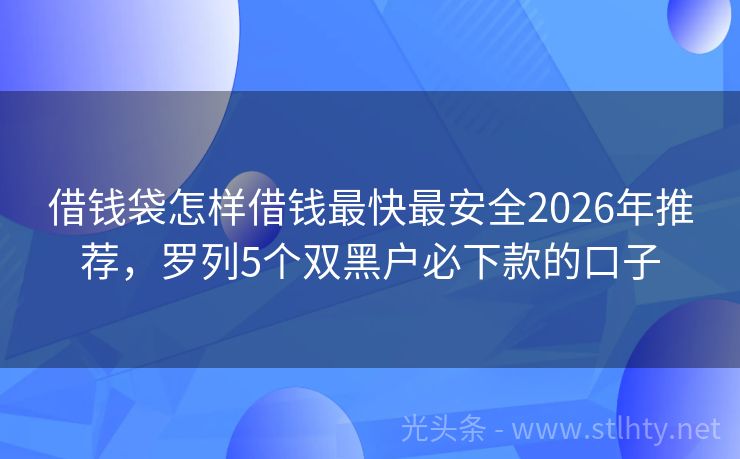 借钱袋怎样借钱最快最安全2026年推荐，罗列5个双黑户必下款的口子

光头条 - www.stlhty.net